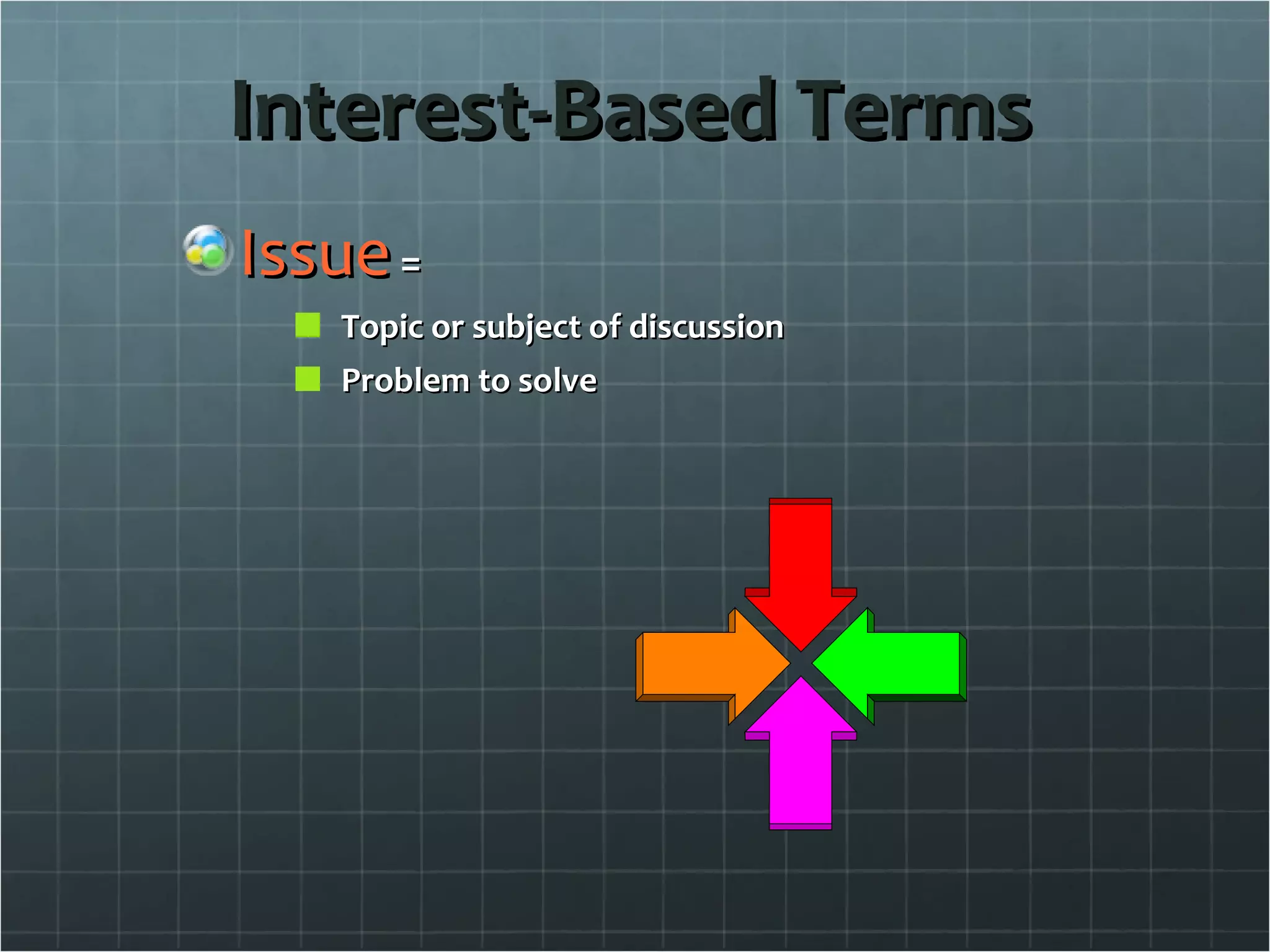 Interest-Based Terms

Issue =

Topic or subject of discussion

Problem to solve